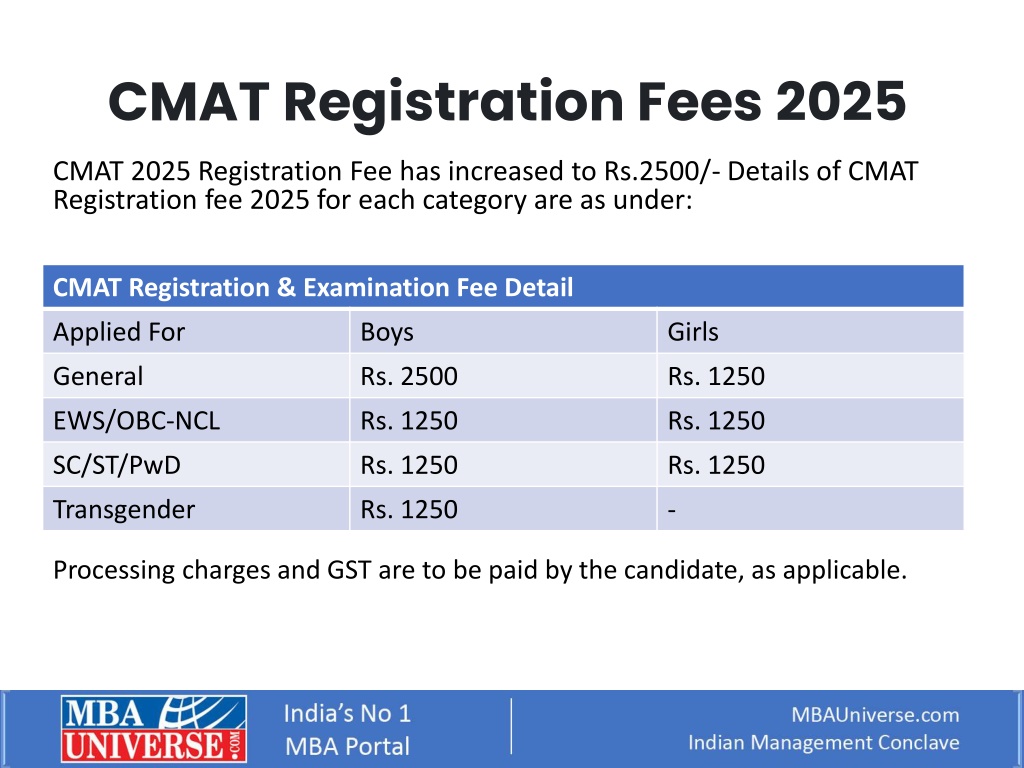 CMAT Registration Fees 2025

CMAT 2025 Registration Fee has increased to Rs.2500/- Details of CMAT Registration fee 2025 for each category are as under:

| CMAT Registration & Examination Fee Detail | | |
|---|---|---|
| Applied For | Boys | Girls |
| General | Rs. 2500 | Rs. 1250 |
| EWS/OBC-NCL | Rs. 1250 | Rs. 1250 |
| SC/ST/PwD | Rs. 1250 | Rs. 1250 |
| Transgender | Rs. 1250 | - |

Processing charges and GST are to be paid by the candidate, as applicable.

MBA UNIVERSE.COM

India's No 1 MBA Portal

MBAUniverse.com
Indian Management Conclave